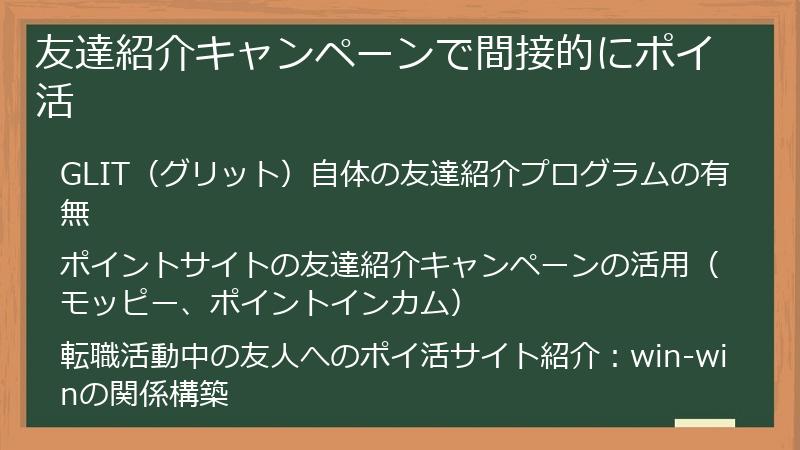 友達紹介キャンペーンで間接的にポイ活

GLIT（グリット）自体の友達紹介プログラムの有無

ポイントサイトの友達紹介キャンペーンの活用（モッピー、ポイントインカム）

転職活動中の友人へのポイ活サイト紹介：win-winの関係構築